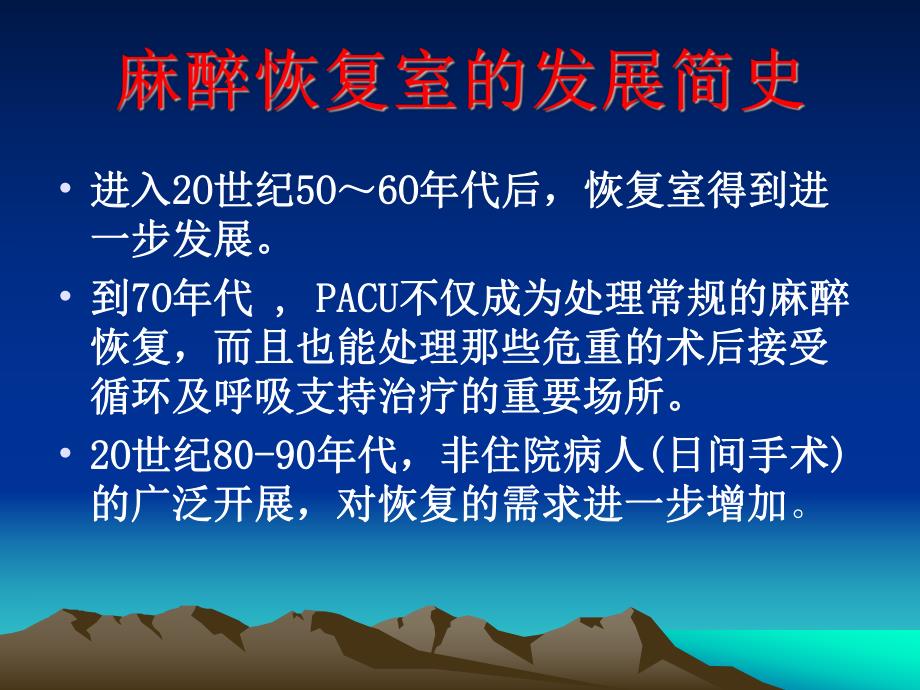 麻醉恢复室的发展简史

• 进入20世纪50～60年代后，恢复室得到进一步发展。

• 到70年代 ， PACU不仅成为处理常规的麻醉恢复，而且也能处理那些危重的术后接受循环及呼吸支持治疗的重要场所。

• 20世纪80-90年代，非住院病人(日间手术)的广泛开展，对恢复的需求进一步增加。